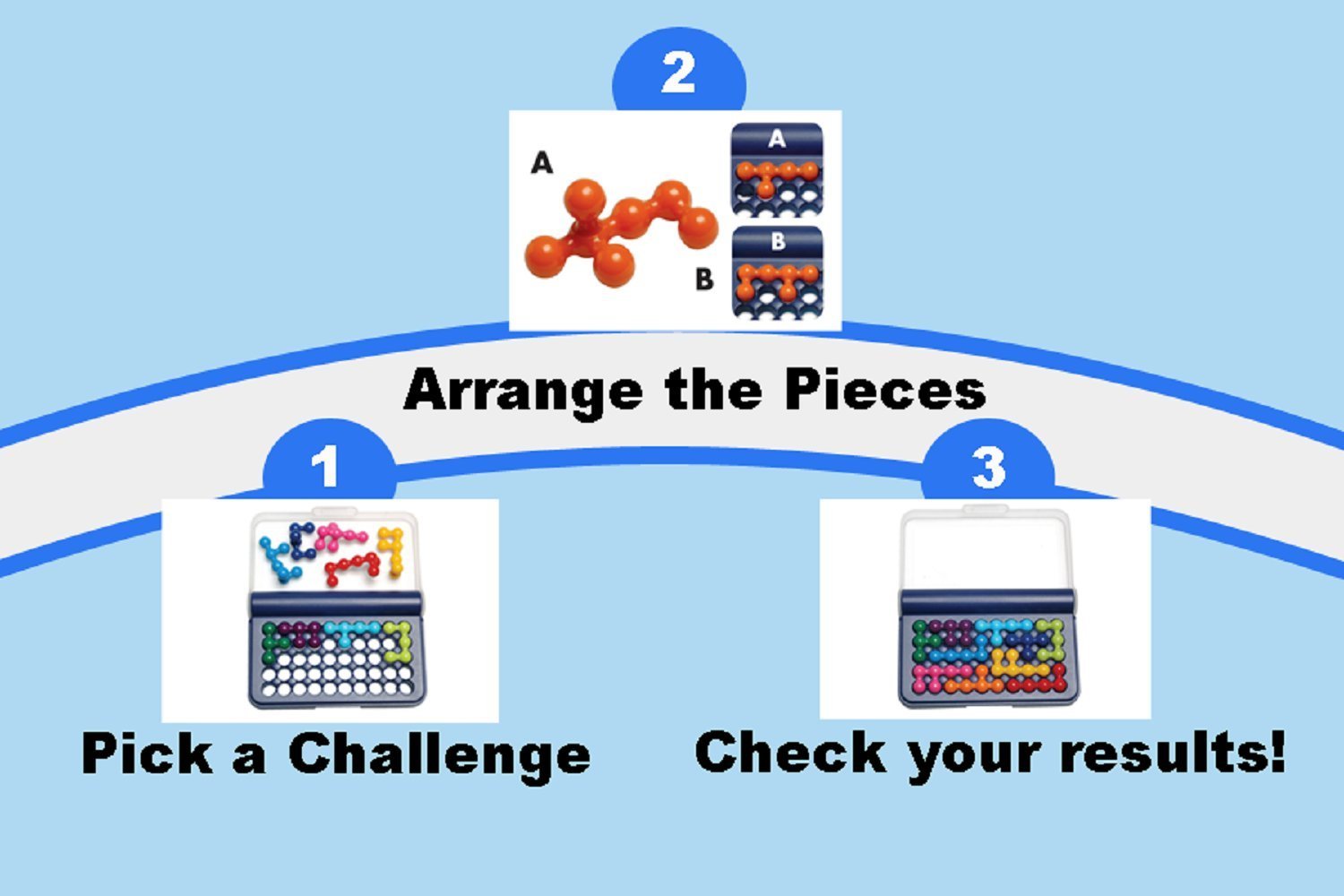 2

A

A

B

B

Arrange the Pieces

1

Pick a Challenge

3

Check your results!